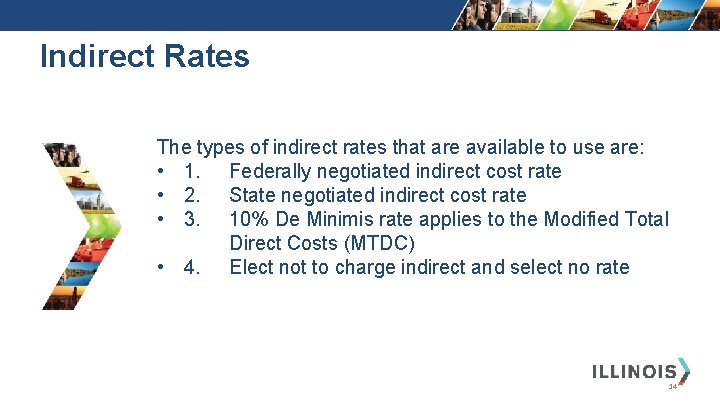 Indirect Rates

The types of indirect rates that are available to use are:
• 1. Federally negotiated indirect cost rate
• 2. State negotiated indirect cost rate
• 3. 10% De Minimis rate applies to the Modified Total Direct Costs (MTDC)
• 4. Elect not to charge indirect and select no rate

ILLINOIS

34